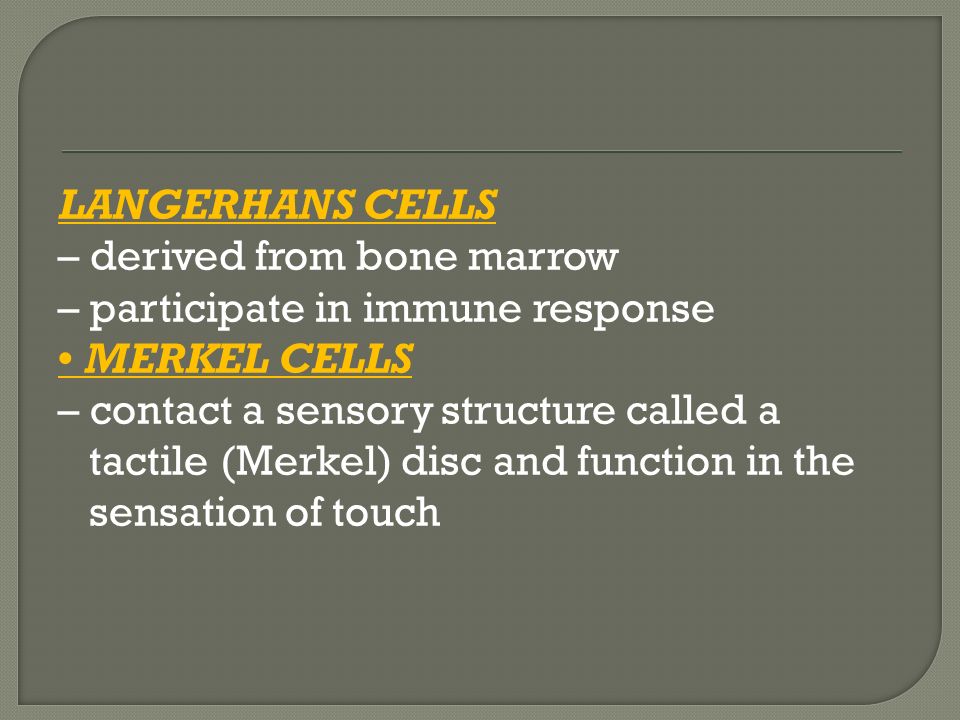 LANGERHANS CELLS
– derived from bone marrow
– participate in immune response
• MERKEL CELLS
– contact a sensory structure called a tactile (Merkel) disc and function in the sensation of touch